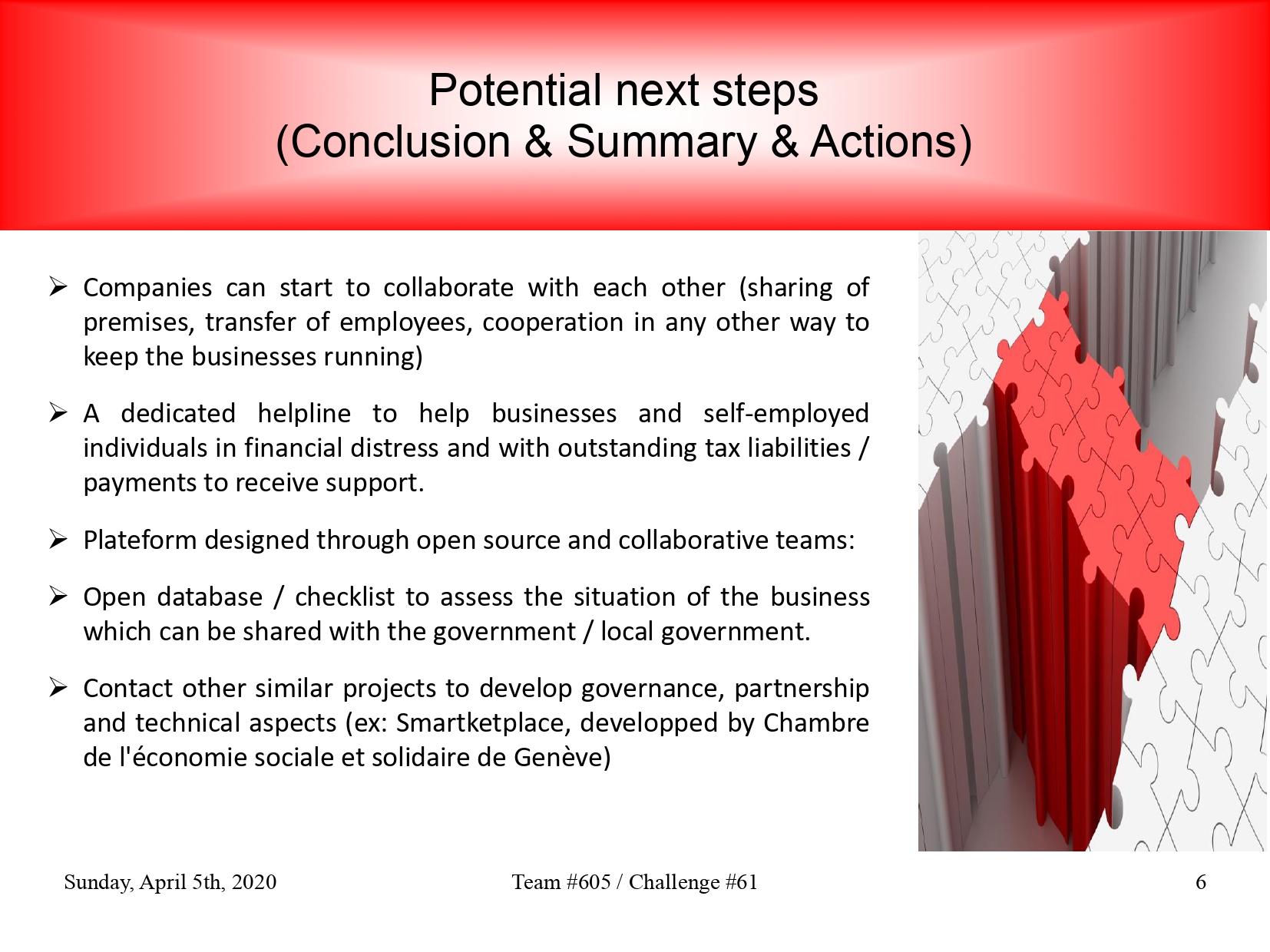 Potential next steps
(Conclusion & Summary & Actions)

➢ Companies can start to collaborate with each other (sharing of premises, transfer of employees, cooperation in any other way to keep the businesses running)

➢ A dedicated helpline to help businesses and self-employed individuals in financial distress and with outstanding tax liabilities / payments to receive support.

➢ Plateform designed through open source and collaborative teams:

➢ Open database / checklist to assess the situation of the business which can be shared with the government / local government.

➢ Contact other similar projects to develop governance, partnership and technical aspects (ex: Smartketplace, developped by Chambre de l'économie sociale et solidaire de Genève)

Sunday, April 5th, 2020
Team #605 / Challenge #61
6